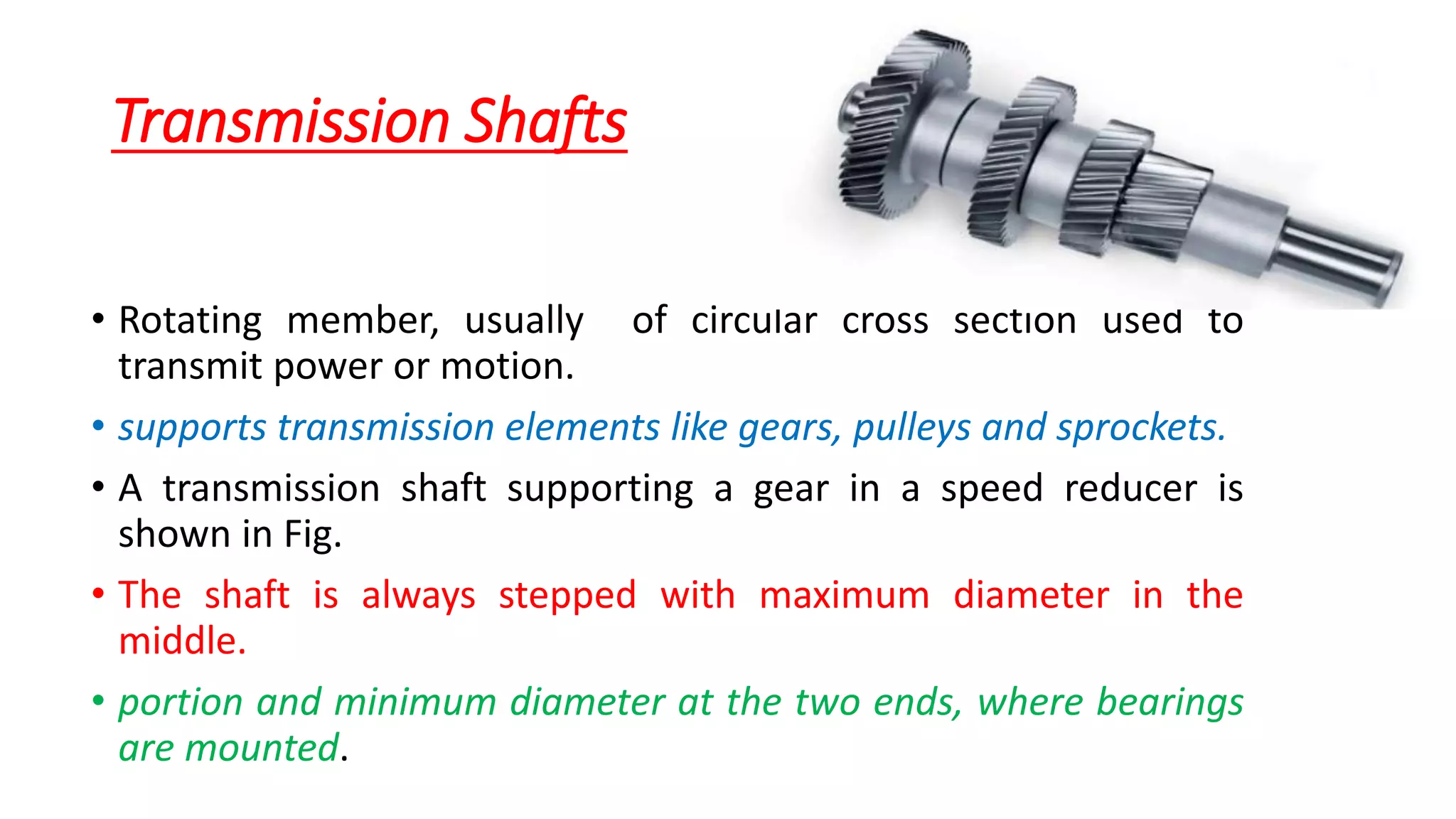 Transmission Shafts

• Rotating member, usually of circular cross section used to transmit power or motion.

• supports transmission elements like gears, pulleys and sprockets.

• A transmission shaft supporting a gear in a speed reducer is shown in Fig.

• The shaft is always stepped with maximum diameter in the middle.

• portion and minimum diameter at the two ends, where bearings are mounted.